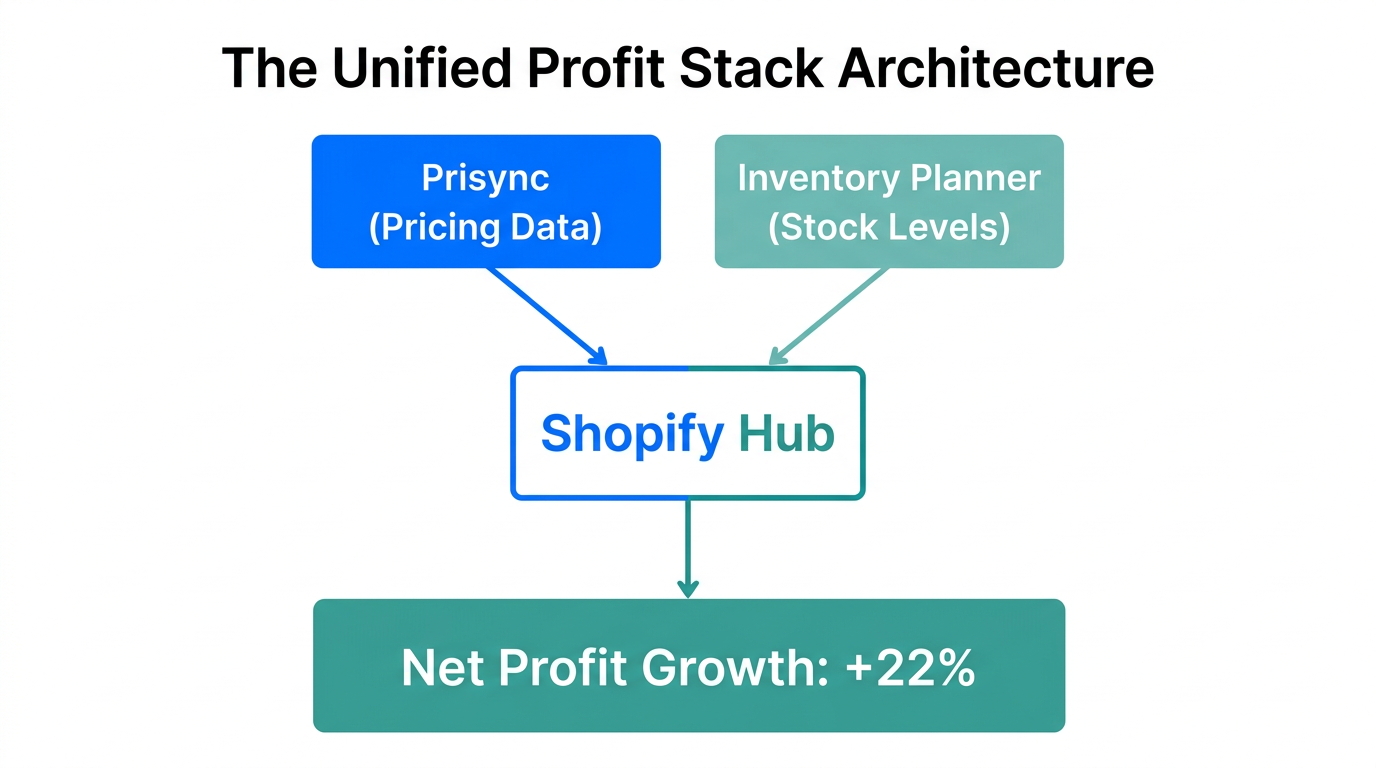 The Unified Profit Stack Architecture

Prisync
(Pricing Data)

Inventory Planner
(Stock Levels)

Shopify Hub

Net Profit Growth: +22%